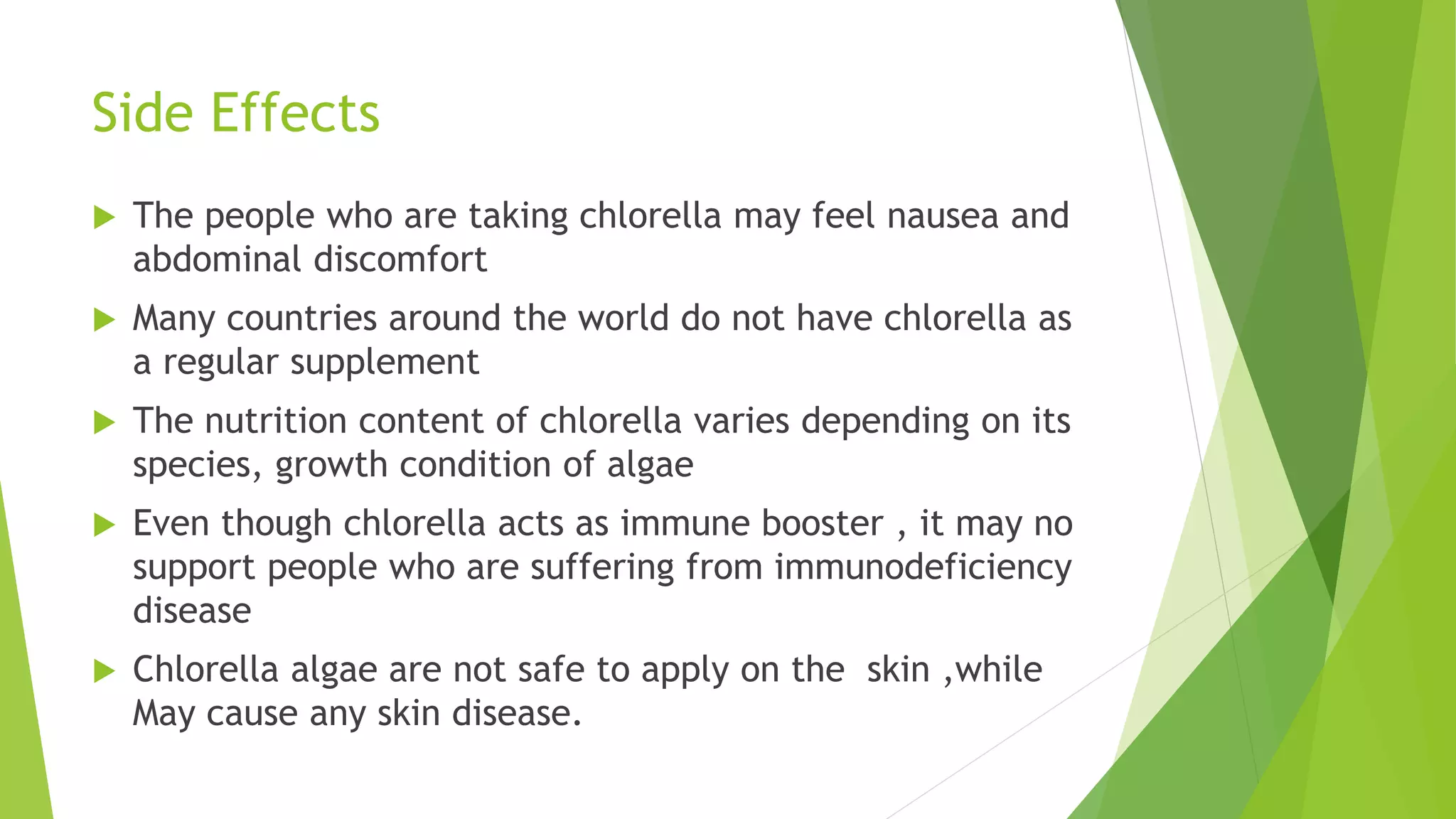 Side Effects

▶ The people who are taking chlorella may feel nausea and abdominal discomfort

▶ Many countries around the world do not have chlorella as a regular supplement

▶ The nutrition content of chlorella varies depending on its species, growth condition of algae

▶ Even though chlorella acts as immune booster , it may no support people who are suffering from immunodeficiency disease

▶ Chlorella algae are not safe to apply on the skin ,while May cause any skin disease.